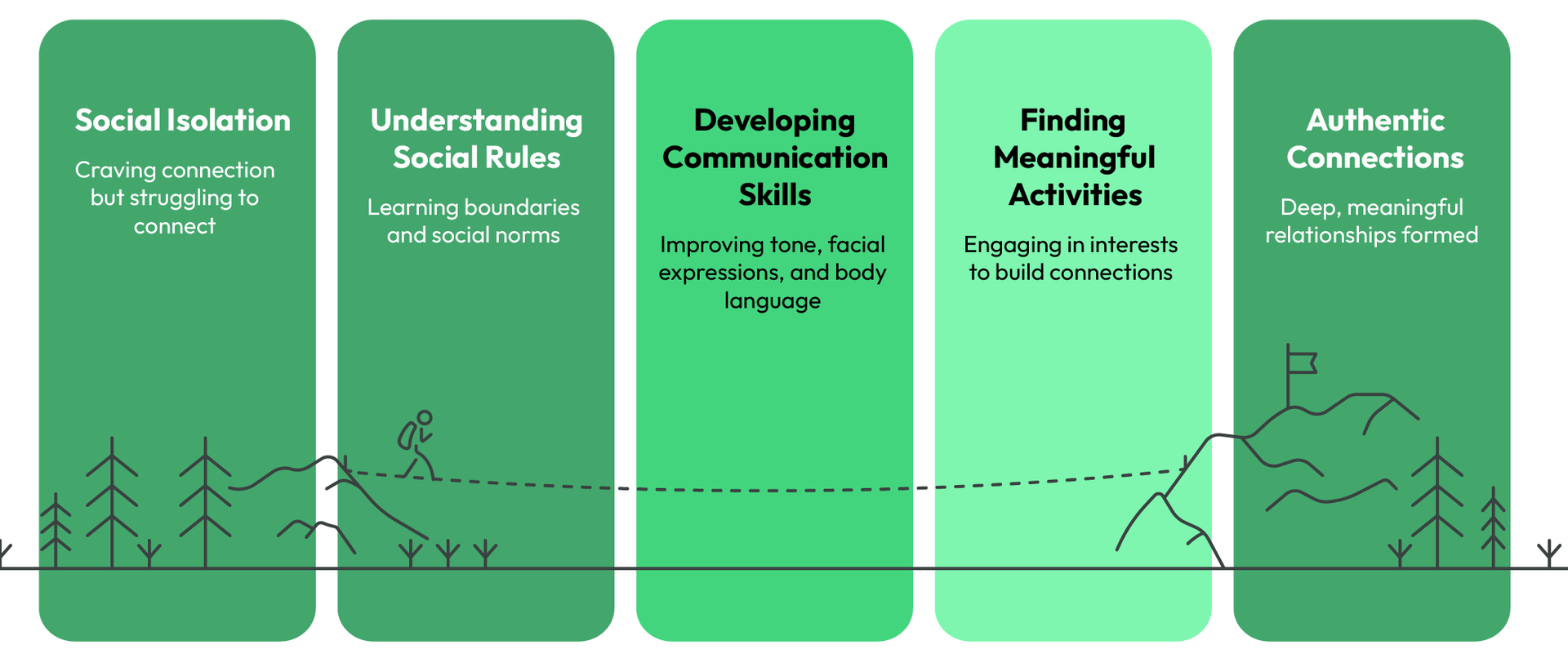 Social Isolation

Craving connection but struggling to connect

Understanding Social Rules

Learning boundaries and social norms

Developing Communication Skills

Improving tone, facial expressions, and body language

Finding Meaningful Activities

Engaging in interests to build connections

Authentic Connections

Deep, meaningful relationships formed